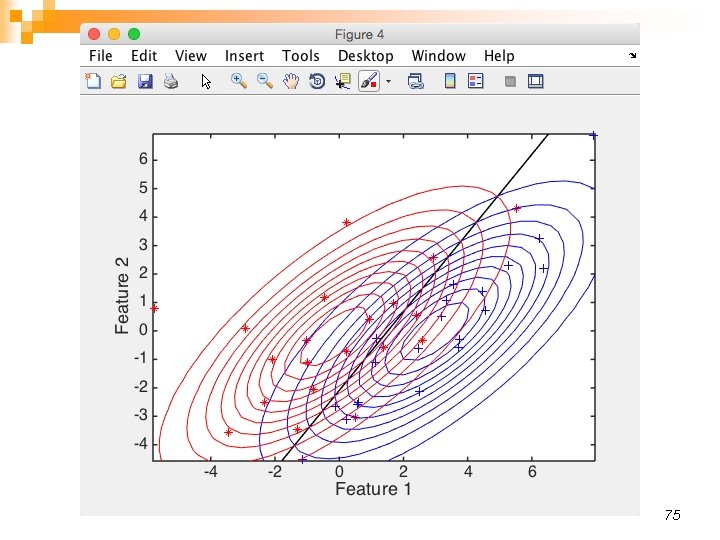 Figure 4

File Edit View Insert Tools Desktop Window Help

6
5
4
3
2
1
0
-1
-2
-3
-4

Feature 2

-4 -2 0 2 4 6

Feature 1

75